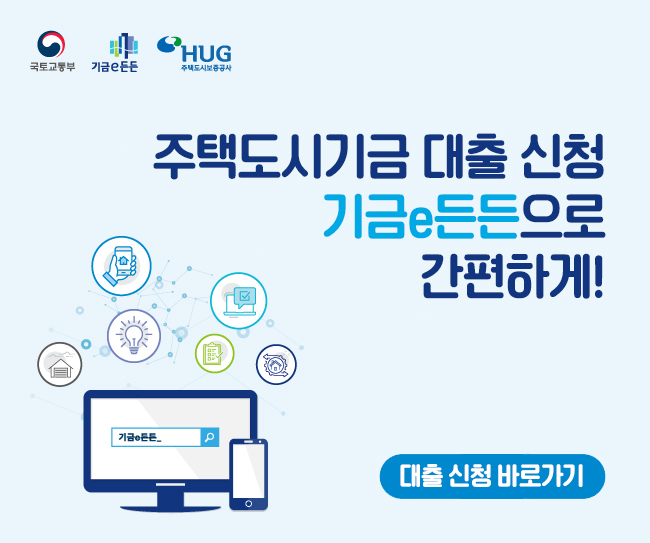 국토교통부

기금e든든

HUG
주택도시보증공사

주택도시기금 대출 신청
기금e든든으로
간편하게!

기금e든든_

대출 신청 바로가기